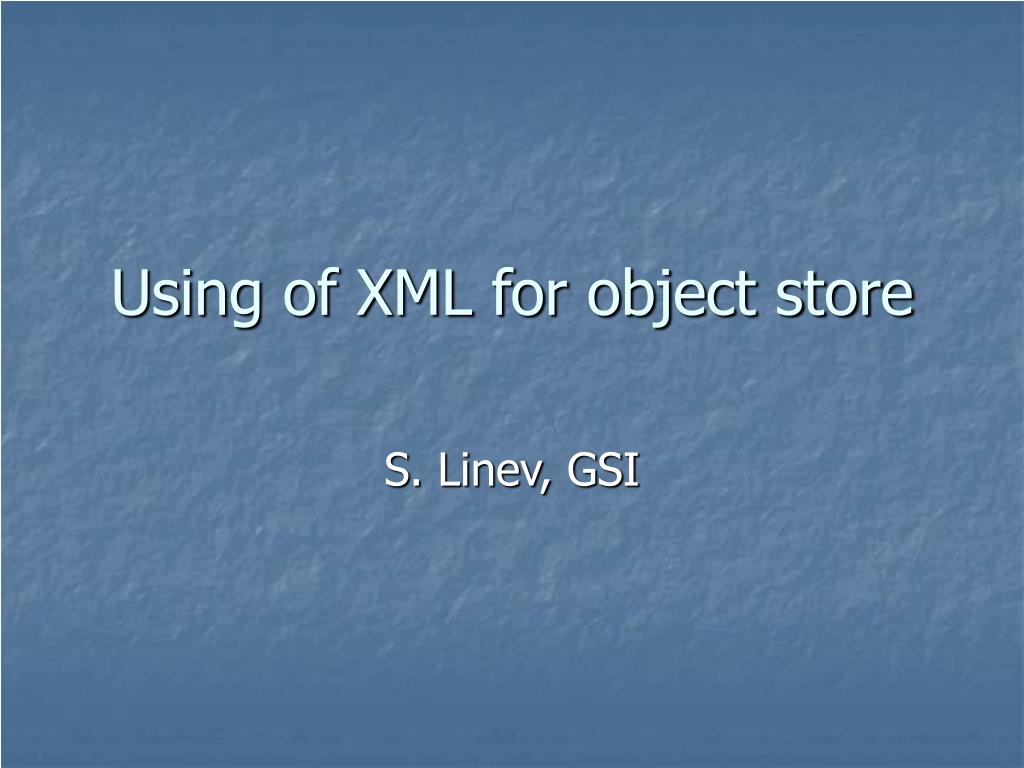 Using of XML for object store

S. Linev, GSI